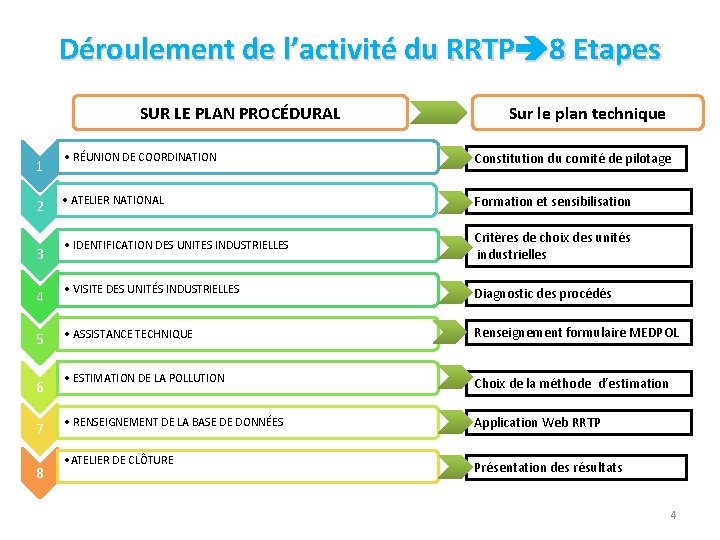 Déroulement de l'activité du RRTP➔8 Etapes

SUR LE PLAN PROCÉDURAL

Sur le plan technique

1
• RÉUNION DE COORDINATION
Constitution du comité de pilotage

2
• ATELIER NATIONAL
Formation et sensibilisation

3
• IDENTIFICATION DES UNITES INDUSTRIELLES
Critères de choix des unités industrielles

4
• VISITE DES UNITÉS INDUSTRIELLES
Diagnostic des procédés

5
• ASSISTANCE TECHNIQUE
Renseignement formulaire MEDPOL

6
• ESTIMATION DE LA POLLUTION
Choix de la méthode d'estimation

7
• RENSEIGNEMENT DE LA BASE DE DONNÉES
Application Web RRTP

8
• ATELIER DE CLÔTURE
Présentation des résultats

4